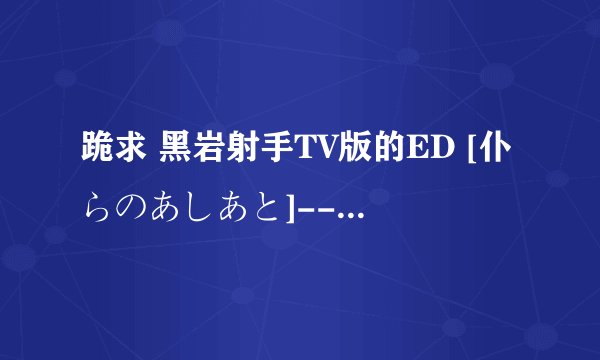 跪求 黑岩射手TV版的ED [仆らのあしあと]--...